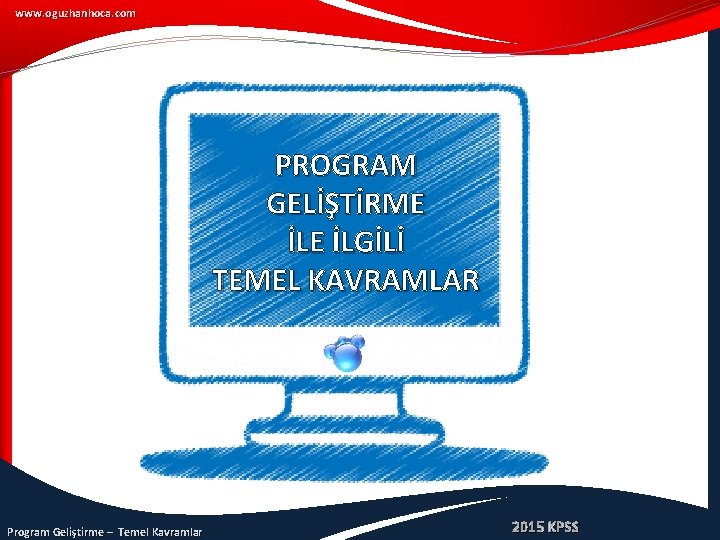 www.oguzhanhoca.com

PROGRAM GELİŞTİRME İLE İLGİLİ TEMEL KAVRAMLAR

Program Geliştirme – Temel Kavramlar

2015 KPSS